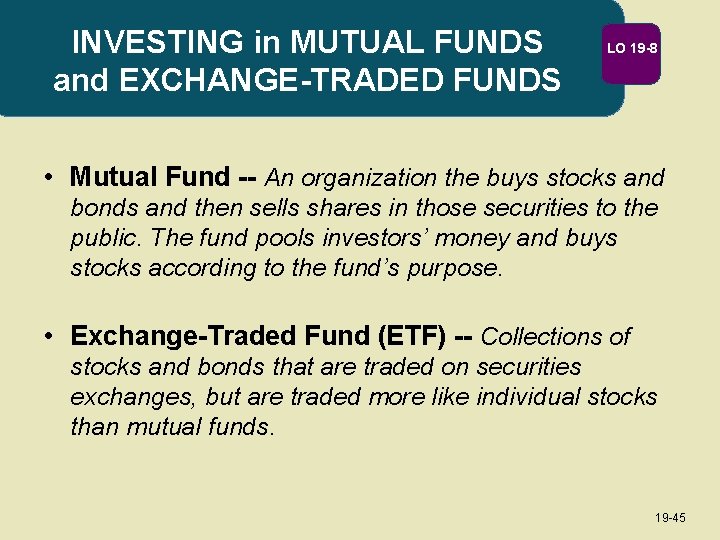 INVESTING in MUTUAL FUNDS and EXCHANGE-TRADED FUNDS

LO 19-8

• Mutual Fund -- An organization the buys stocks and bonds and then sells shares in those securities to the public. The fund pools investors' money and buys stocks according to the fund's purpose.

• Exchange-Traded Fund (ETF) -- Collections of stocks and bonds that are traded on securities exchanges, but are traded more like individual stocks than mutual funds.

19-45